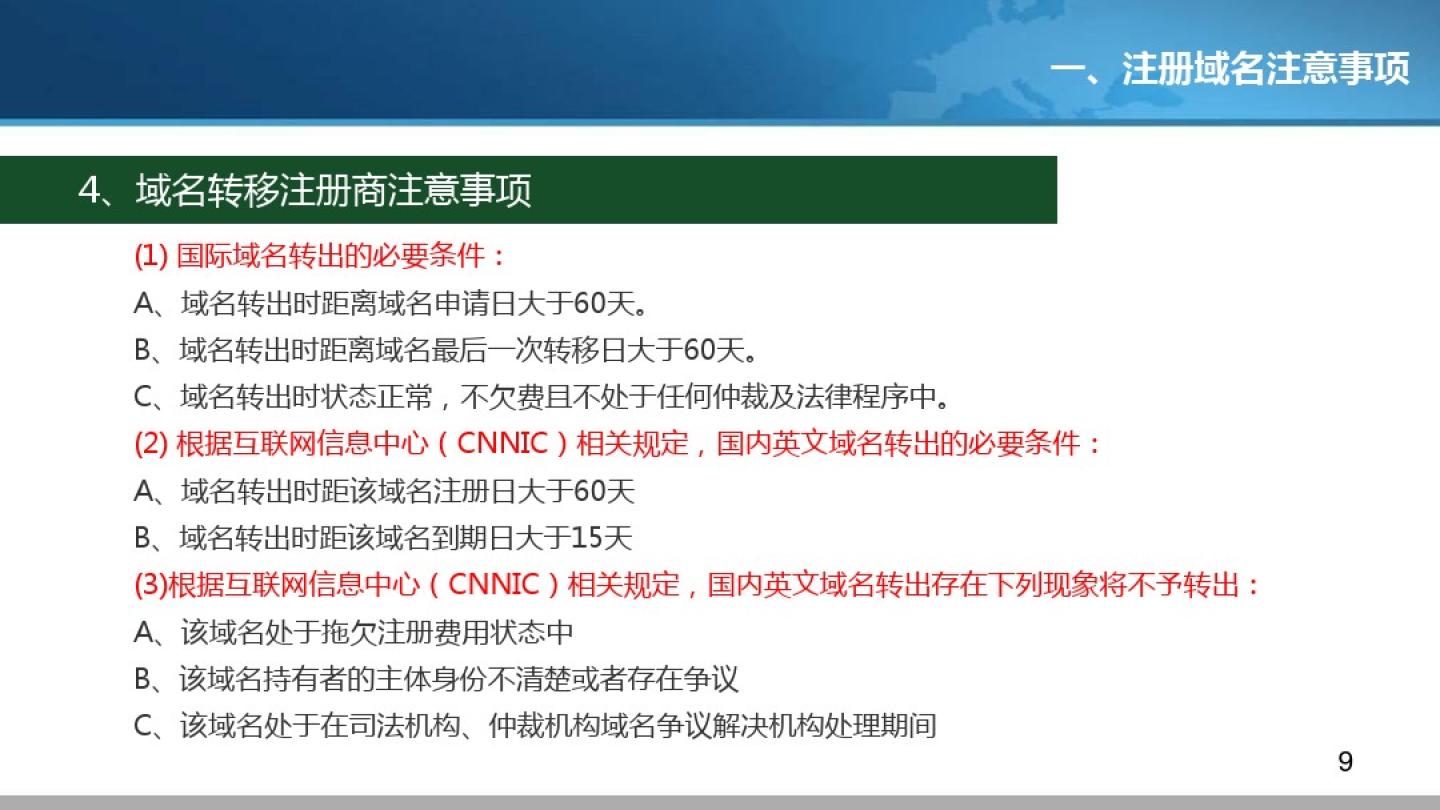 一、注册域名注意事项

4、域名转移注册商注意事项

(1) 国际域名转出的必要条件：

A、域名转出时距离域名申请日大于60天。

B、域名转出时距离域名最后一次转移日大于60天。

C、域名转出时状态正常，不欠费且不处于任何仲裁及法律程序中。

(2) 根据互联网信息中心（CNNIC）相关规定，国内英文域名转出的必要条件：

A、域名转出时距该域名注册日大于60天

B、域名转出时距该域名到期日大于15天

(3)根据互联网信息中心（CNNIC）相关规定，国内英文域名转出存在下列现象将不予转出：

A、该域名处于拖欠注册费用状态中

B、该域名持有者的主体身份不清楚或者存在争议

C、该域名处于在司法机构、仲裁机构域名争议解决机构处理期间

9